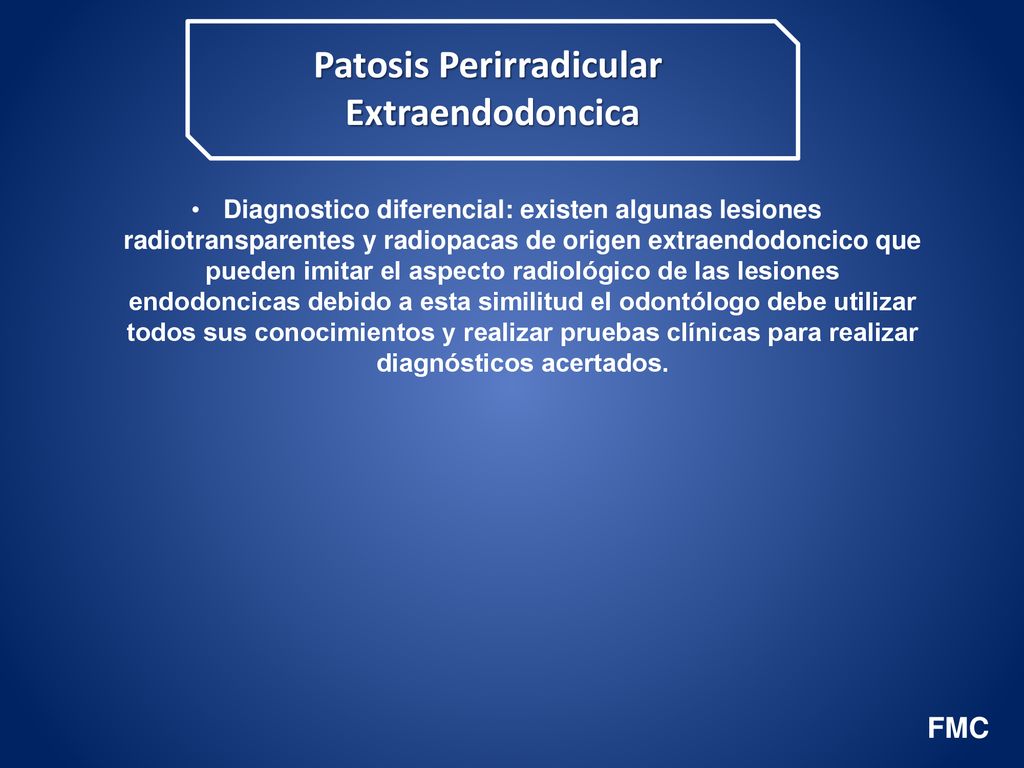 Patosis Perirradicular Extraendodoncica

• Diagnostico diferencial: existen algunas lesiones radiotransparentes y radiopacas de origen extraendodoncico que pueden imitar el aspecto radiológico de las lesiones endodoncicas debido a esta similitud el odontólogo debe utilizar todos sus conocimientos y realizar pruebas clínicas para realizar diagnósticos acertados.

FMC